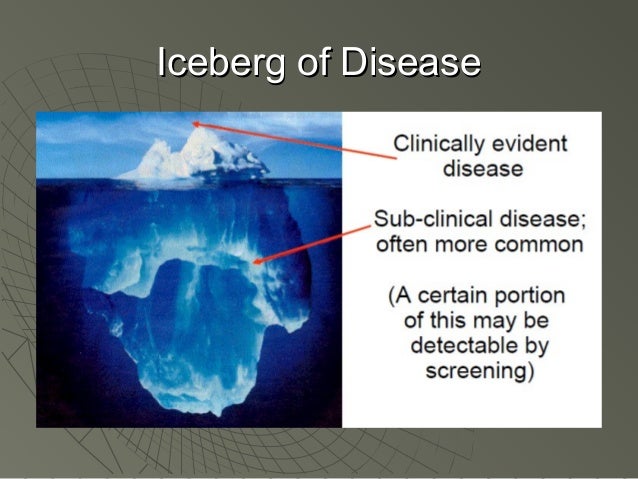 Iceberg of Disease

Clinically evident disease

Sub-clinical disease; often more common

(A certain portion of this may be detectable by screening)